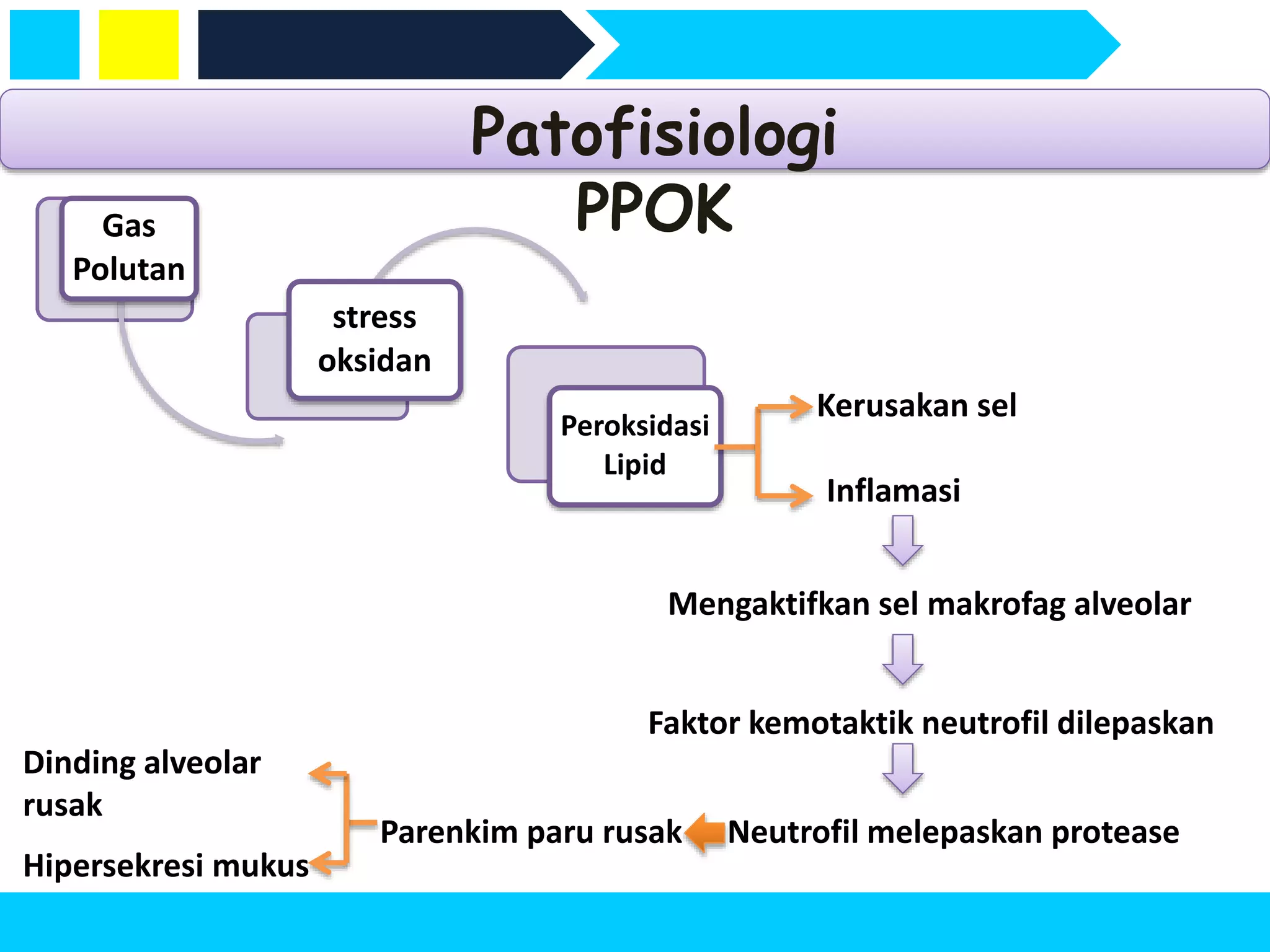 Patofisiologi PPOK

Gas Polutan

stress oksidan

Peroksidasi Lipid

Kerusakan sel

Inflamasi

Mengaktifkan sel makrofag alveolar

Faktor kemotaktik neutrofil dilepaskan

Neutrofil melepaskan protease

Parenkim paru rusak

Dinding alveolar rusak

Hipersekresi mukus